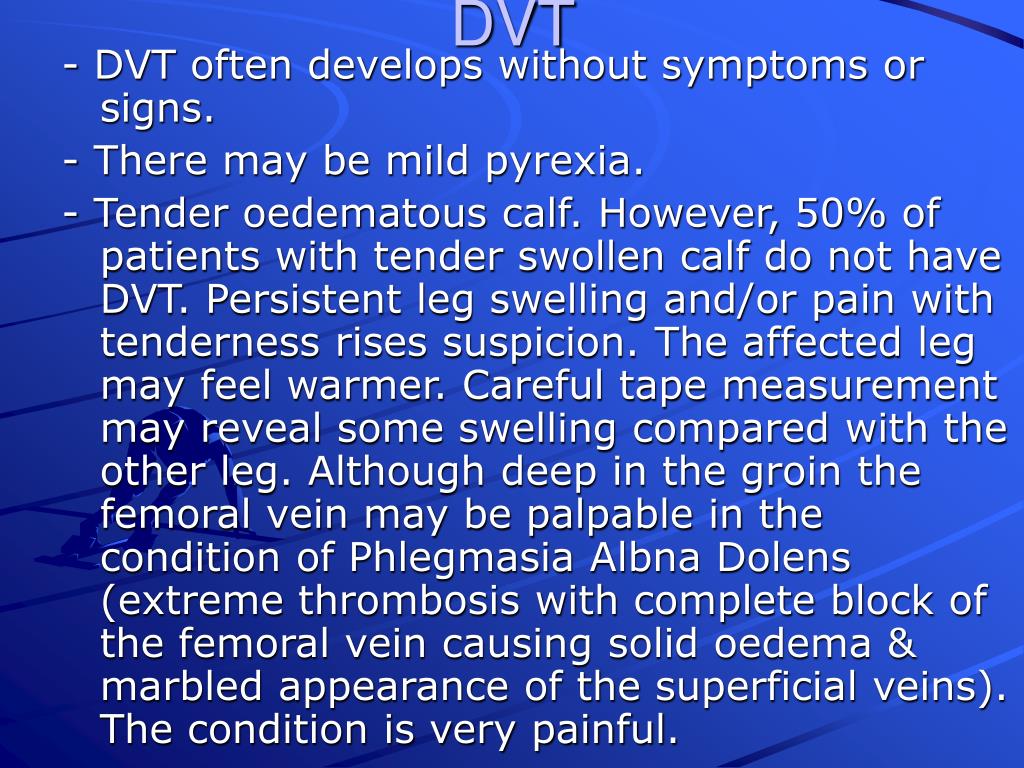 DVT

- DVT often develops without symptoms or signs.

- There may be mild pyrexia.

- Tender oedematous calf. However, 50% of patients with tender swollen calf do not have DVT. Persistent leg swelling and/or pain with tenderness rises suspicion. The affected leg may feel warmer. Careful tape measurement may reveal some swelling compared with the other leg. Although deep in the groin the femoral vein may be palpable in the condition of Phlegmasia Albna Dolens (extreme thrombosis with complete block of the femoral vein causing solid oedema & marbled appearance of the superficial veins). The condition is very painful.